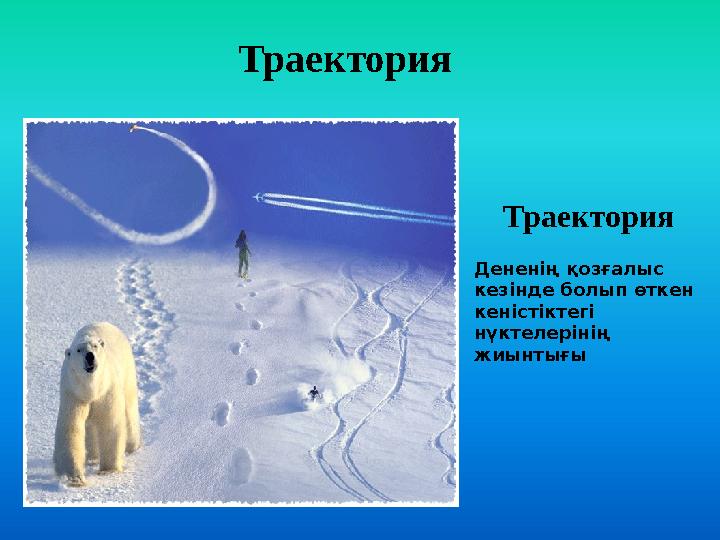 Траектория

Траектория

Дененің қозғалыс кезінде болып өткен кеністіктегі нүктелерінің жиынтығы